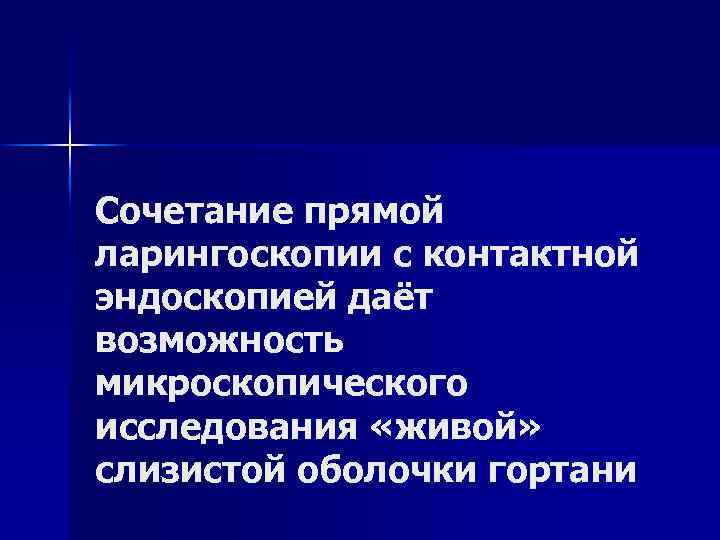 Сочетание прямой ларингоскопии с контактной эндоскопией даёт возможность микроскопического исследования «живой» слизистой оболочки гортани